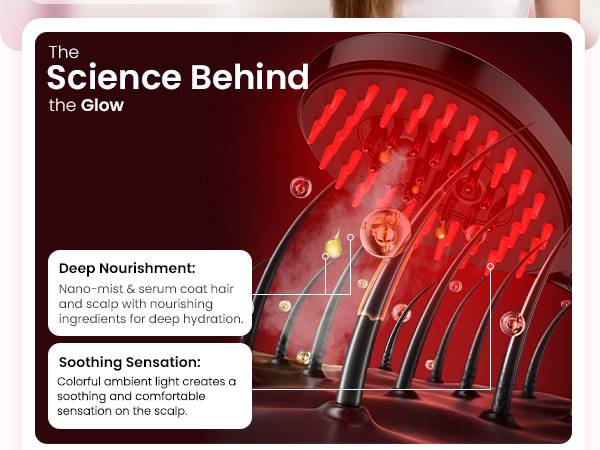 The
Science Behind
the Glow

Deep Nourishment:
Nano-mist & serum coat hair and scalp with nourishing ingredients for deep hydration.

Soothing Sensation:
Colorful ambient light creates a soothing and comfortable sensation on the scalp.